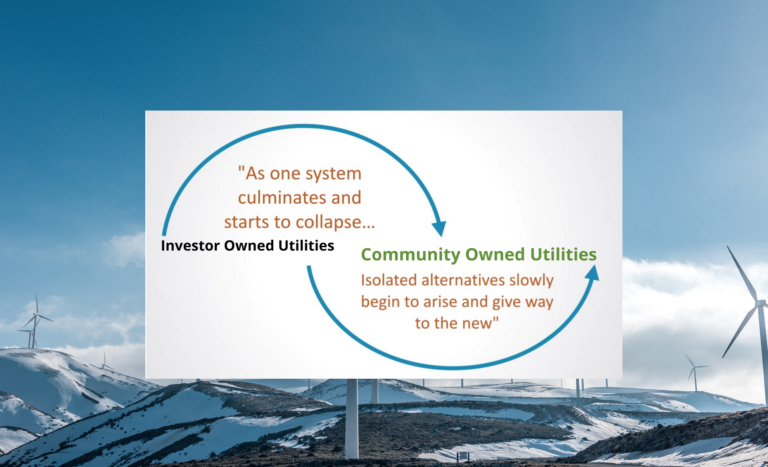 "As one system culminates and starts to collapse...

Investor Owned Utilities

Community Owned Utilities

Isolated alternatives slowly begin to arise and give way to the new"